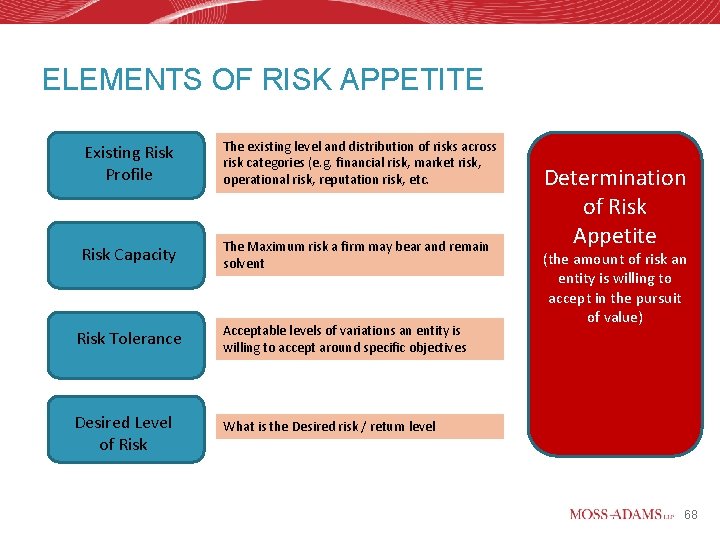 ELEMENTS OF RISK APPETITE

Existing Risk Profile

The existing level and distribution of risks across risk categories (e.g. financial risk, market risk, operational risk, reputation risk, etc.

Risk Capacity

The Maximum risk a firm may bear and remain solvent

Risk Tolerance

Acceptable levels of variations an entity is willing to accept around specific objectives

Desired Level of Risk

What is the Desired risk / return level

Determination of Risk Appetite
(the amount of risk an entity is willing to accept in the pursuit of value)

MOSS-ADAMS LLP 68